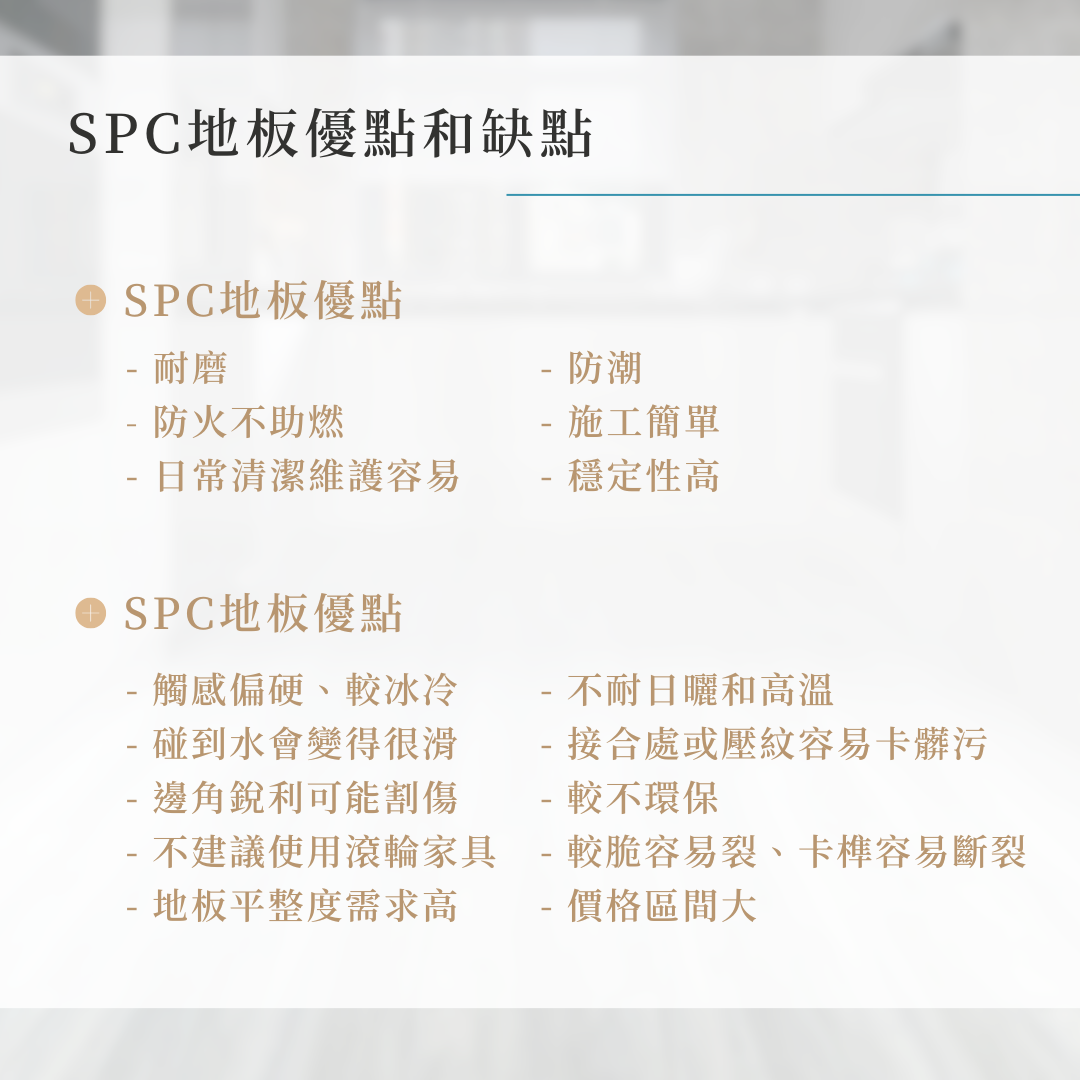 SPC地板優點和缺點

SPC地板優點

- 耐磨
- 防火不助燃
- 日常清潔維護容易

- 防潮
- 施工簡單
- 穩定性高

SPC地板優點

- 觸感偏硬、較冰冷
- 碰到水會變得很滑
- 邊角銳利可能割傷
- 不建議使用滾輪家具
- 地板平整度需求高

- 不耐日曬和高溫
- 接合處或壓紋容易卡髒污
- 較不環保
- 較脆容易裂、卡榫容易斷裂
- 價格區間大